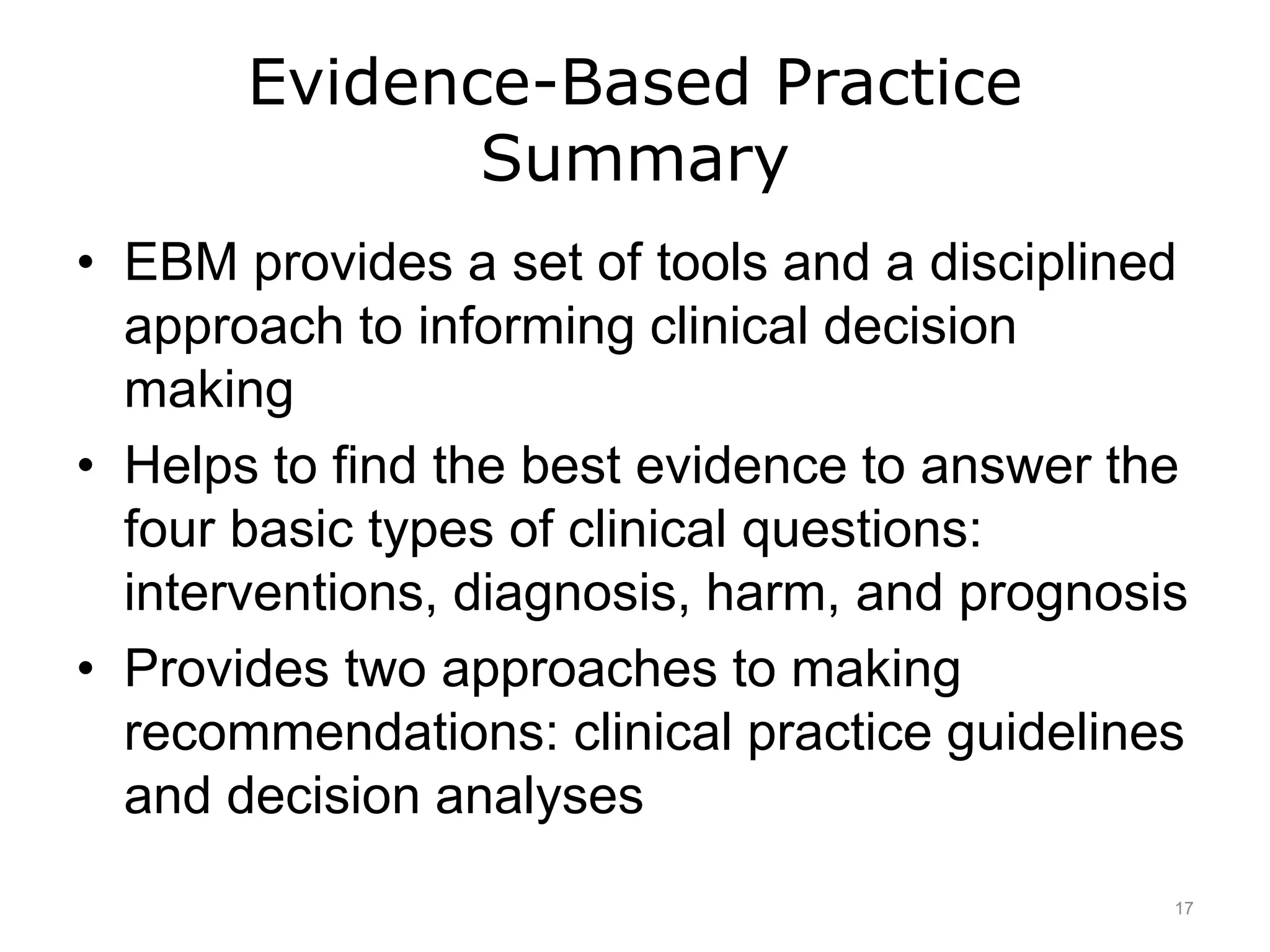 Evidence-Based Practice Summary

• EBM provides a set of tools and a disciplined approach to informing clinical decision making

• Helps to find the best evidence to answer the four basic types of clinical questions: interventions, diagnosis, harm, and prognosis

• Provides two approaches to making recommendations: clinical practice guidelines and decision analyses

17